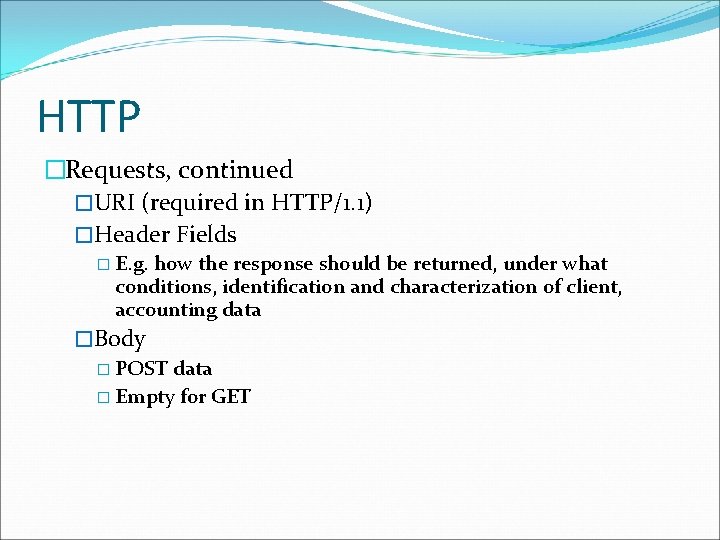 HTTP

□Requests, continued

□URI (required in HTTP/1.1)

□Header Fields

□ E.g. how the response should be returned, under what conditions, identification and characterization of client, accounting data

□Body

□ POST data

□ Empty for GET